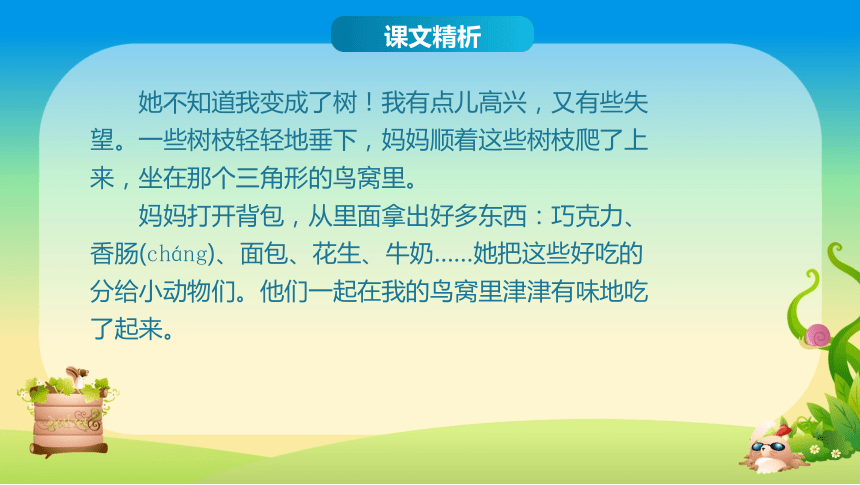 课文精析

她不知道我变成了树！我有点儿高兴，又有些失望。一些树枝轻轻地垂下，妈妈顺着这些树枝爬了上来，坐在那个三角形的鸟窝里。

妈妈打开背包，从里面拿出好多东西：巧克力、香肠(cháng)、面包、花生、牛奶……她把这些好吃的分给小动物们。他们一起在我的鸟窝里津津有味地吃了起来。